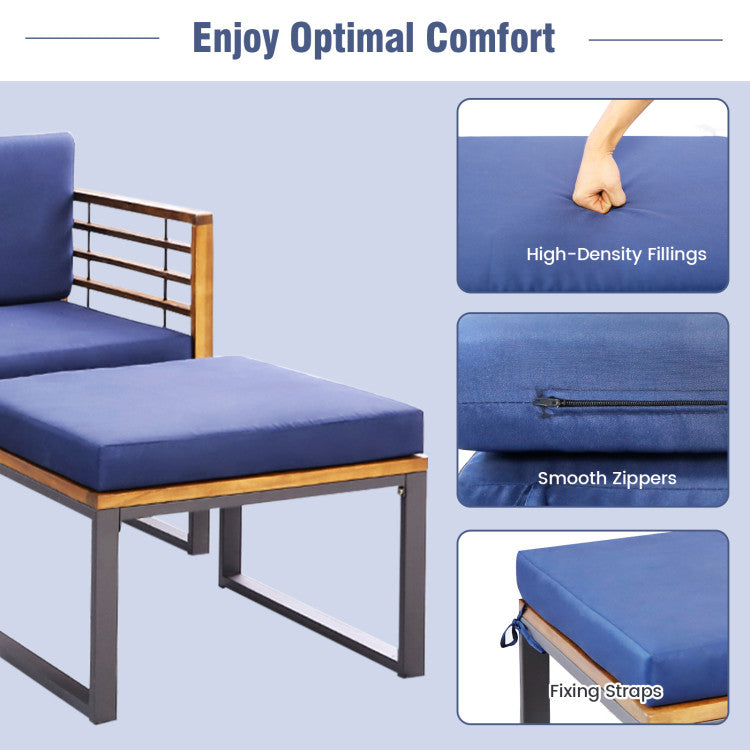 Enjoy Optimal Comfort

High-Density Fillings

Smooth Zippers

Fixing Straps